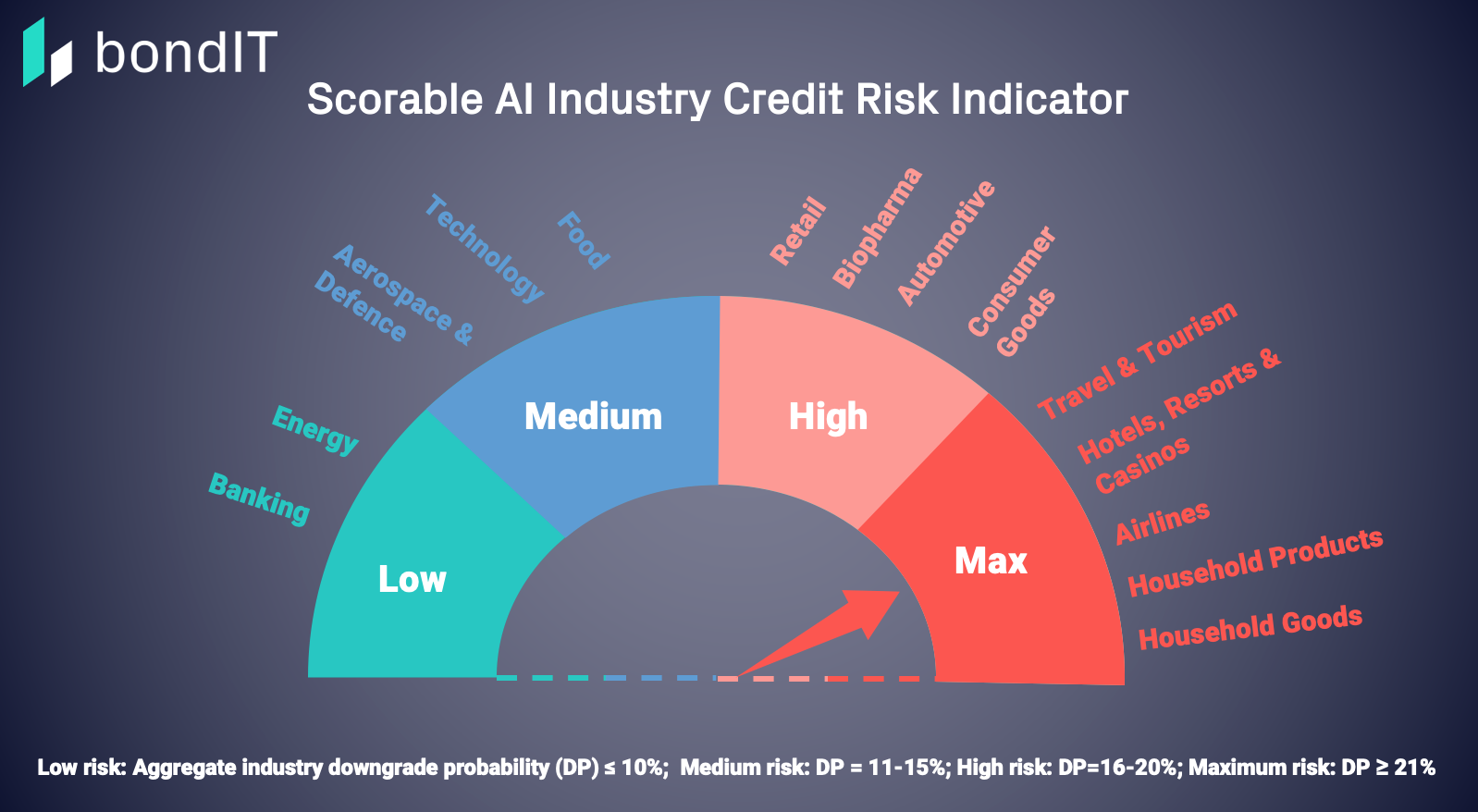 bondIT

Scorable AI Industry Credit Risk Indicator

Banking
Energy
Aerospace & Defence
Technology
Food
Retail
Biopharma
Automotive
Consumer Goods
Travel & Tourism
Hotels, Resorts & Casinos
Airlines
Household Products
Household Goods

Low
Medium
High
Max

Low risk: Aggregate industry downgrade probability (DP) ≤ 10%; Medium risk: DP = 11-15%; High risk: DP=16-20%; Maximum risk: DP ≥ 21%